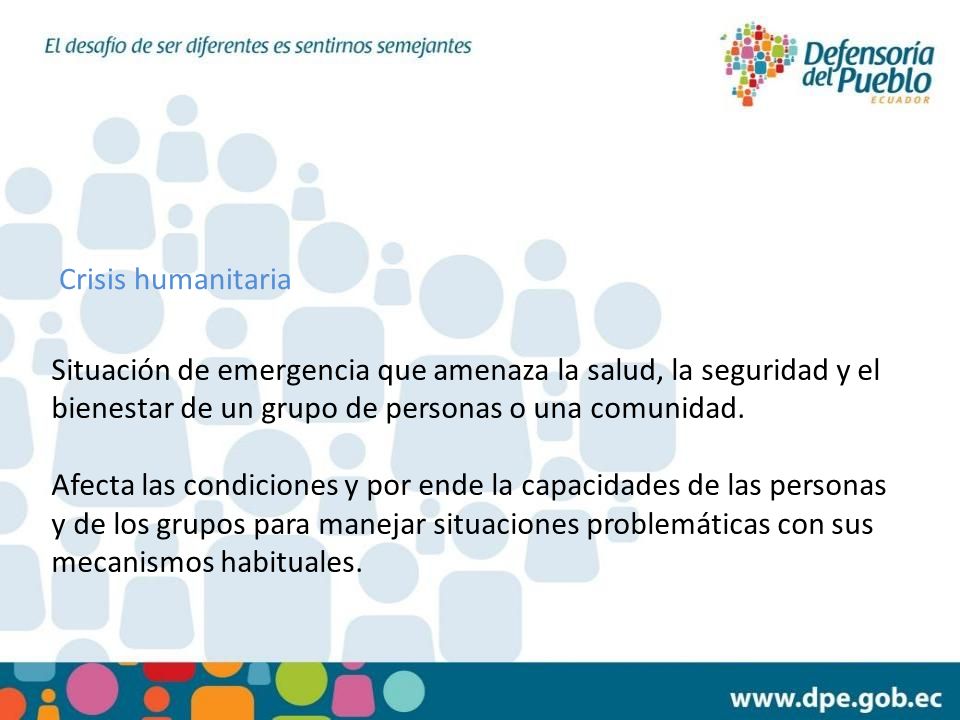 El desafío de ser diferentes es sentirnos semejantes

Defensoría del Pueblo
ECUADOR

Crisis humanitaria

Situación de emergencia que amenaza la salud, la seguridad y el bienestar de un grupo de personas o una comunidad.

Afecta las condiciones y por ende la capacidades de las personas y de los grupos para manejar situaciones problemáticas con sus mecanismos habituales.

www.dpe.gob.ec